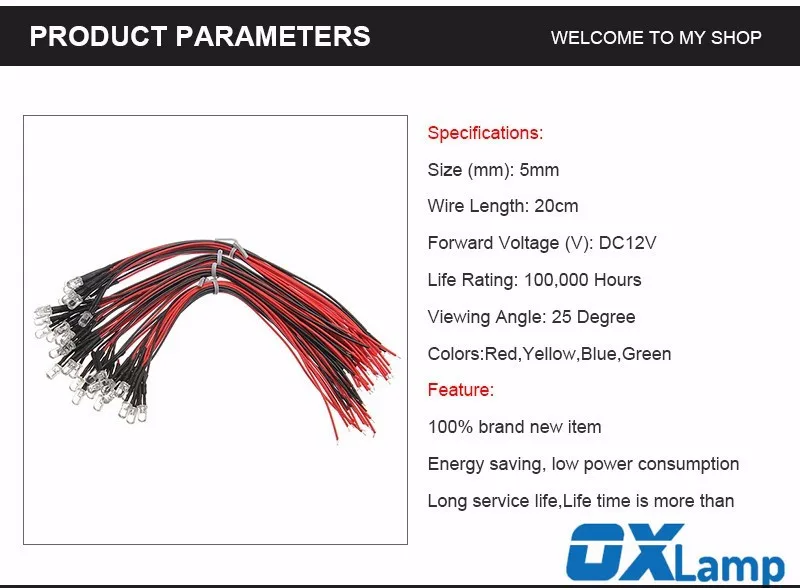 PRODUCT PARAMETERS

WELCOME TO MY SHOP

Specifications:

Size (mm): 5mm

Wire Length: 20cm

Forward Voltage (V): DC12V

Life Rating: 100,000 Hours

Viewing Angle: 25 Degree

Colors:Red,Yellow,Blue,Green

Feature:

100% brand new item

Energy saving, low power consumption

Long service life,Life time is more than

OXLamp